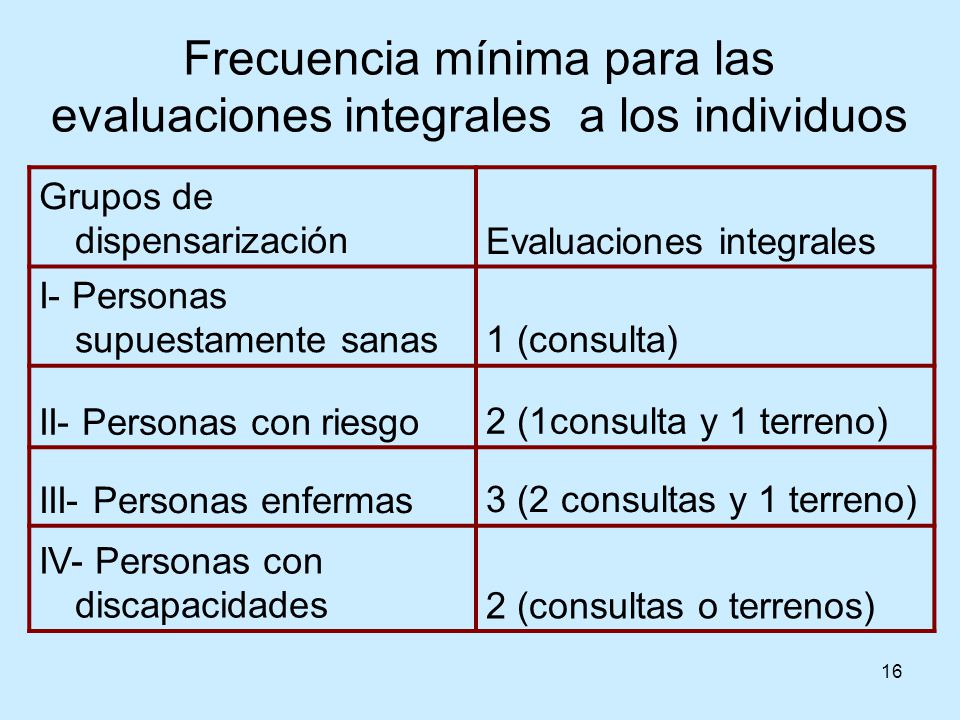 Frecuencia mínima para las evaluaciones integrales a los individuos

| Grupos de dispensarización | Evaluaciones integrales |
|---|---|
| I- Personas supuestamente sanas | 1 (consulta) |
| II- Personas con riesgo | 2 (1consulta y 1 terreno) |
| III- Personas enfermas | 3 (2 consultas y 1 terreno) |
| IV- Personas con discapacidades | 2 (consultas o terrenos) |

16